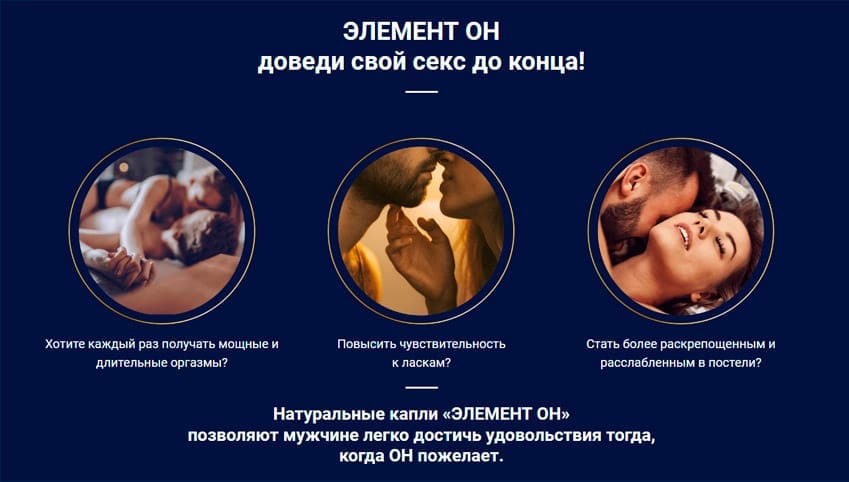 ЭЛЕМЕНТ ОН
доведи свой секс до конца!

Хотите каждый раз получать мощные и длительные оргазмы?

Повысить чувствительность к ласкам?

Стать более раскрепощенным и расслабленным в постели?

Натуральные капли «ЭЛЕМЕНТ ОН» позволяют мужчине легко достичь удовольствия тогда, когда ОН пожелает.